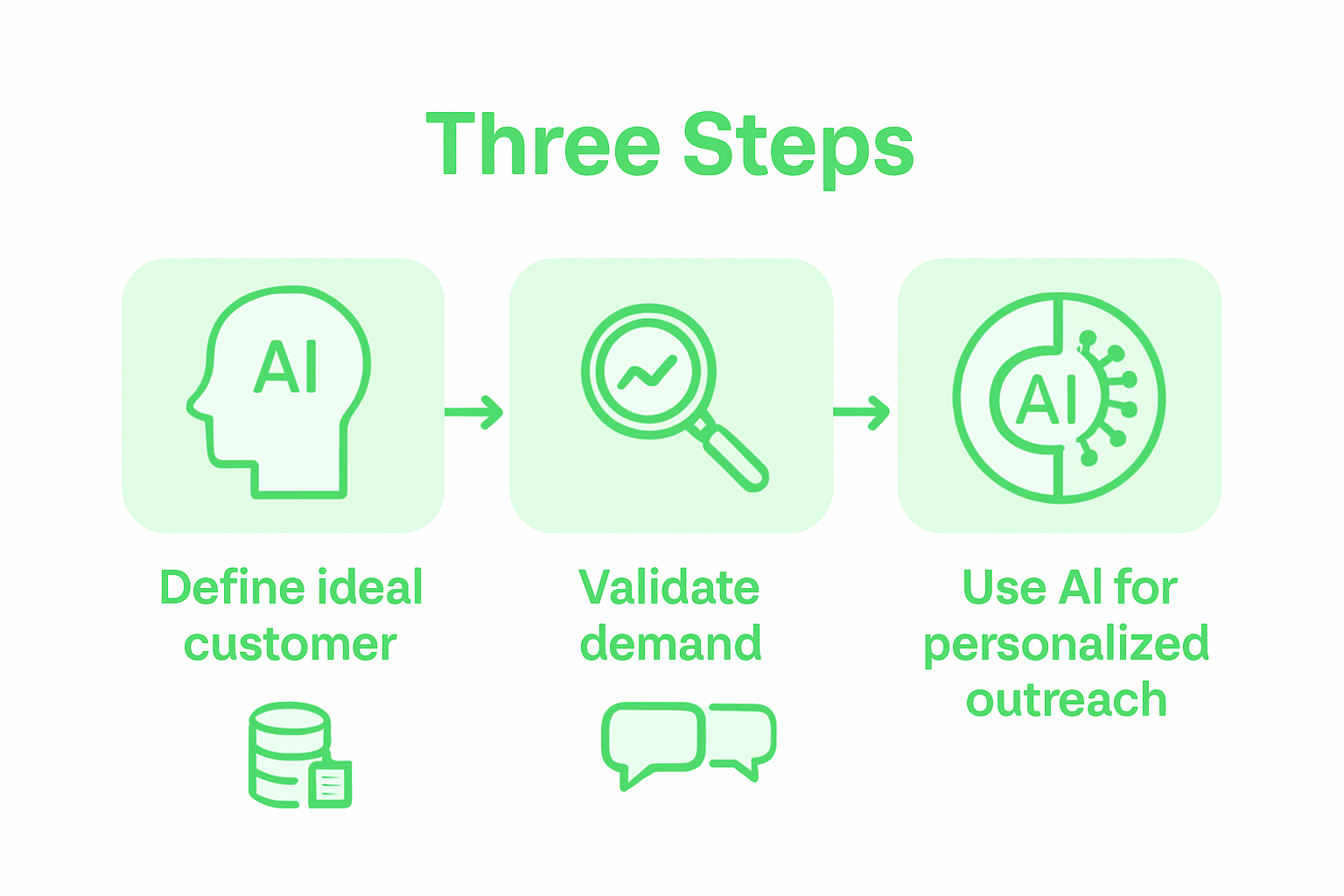 Three Steps

AI

AI

Define ideal customer

Validate demand

Use AI for personalized outreach